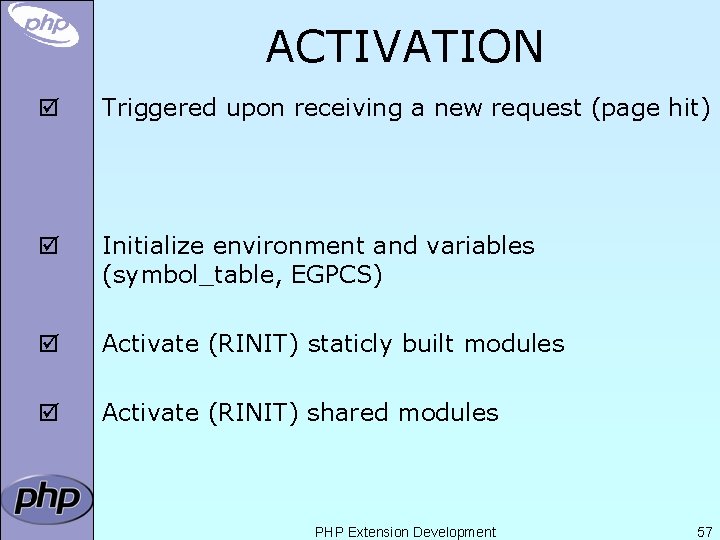 php

ACTIVATION

☑ Triggered upon receiving a new request (page hit)

☑ Initialize environment and variables (symbol_table, EGPCS)

☑ Activate (RINIT) staticly built modules

☑ Activate (RINIT) shared modules

php

PHP Extension Development

57